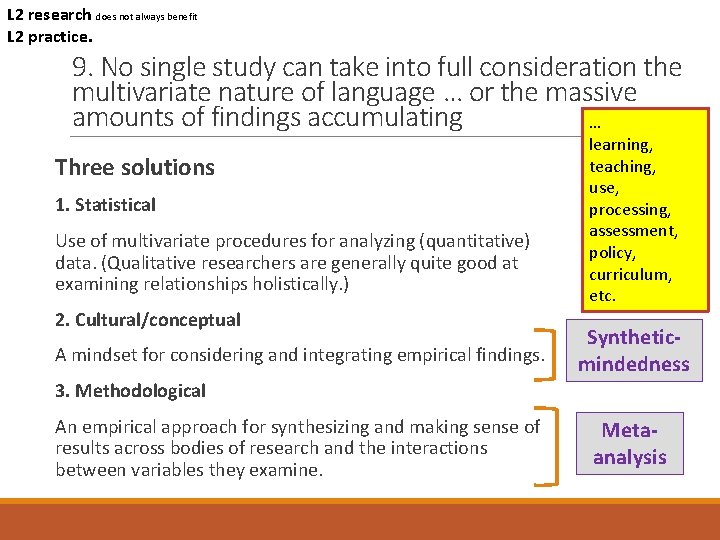 L2 research does not always benefit L2 practice.

9. No single study can take into full consideration the multivariate nature of language … or the massive amounts of findings accumulating

… learning, teaching, use, processing, assessment, policy, curriculum, etc.

Three solutions

1. Statistical

Use of multivariate procedures for analyzing (quantitative) data. (Qualitative researchers are generally quite good at examining relationships holistically.)

2. Cultural/conceptual

A mindset for considering and integrating empirical findings.

Synthetic-mindedness

3. Methodological

An empirical approach for synthesizing and making sense of results across bodies of research and the interactions between variables they examine.

Meta-analysis